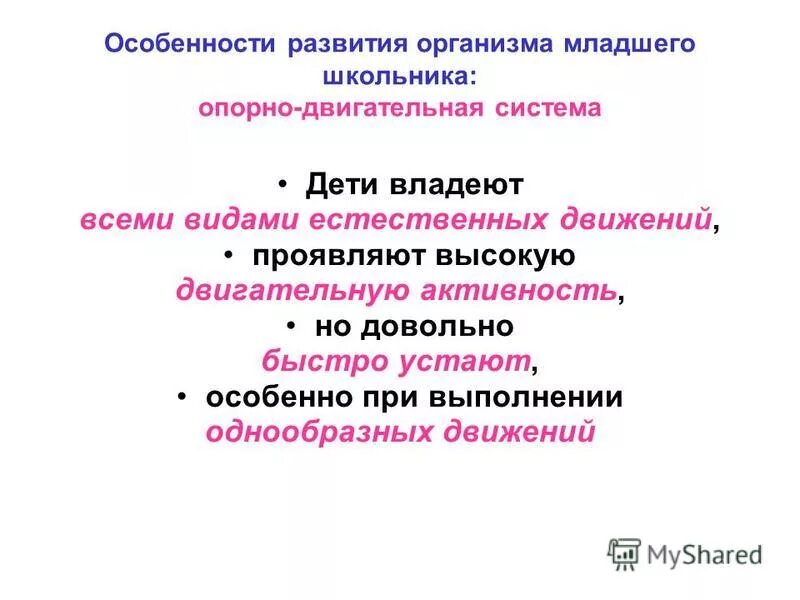 Особенности развития организма младшего школьника:
опорно-двигательная система

• Дети владеют всеми видами естественных движений,
• проявляют высокую двигательную активность,
• но довольно быстро устают,
• особенно при выполнении однообразных движений

MyShared